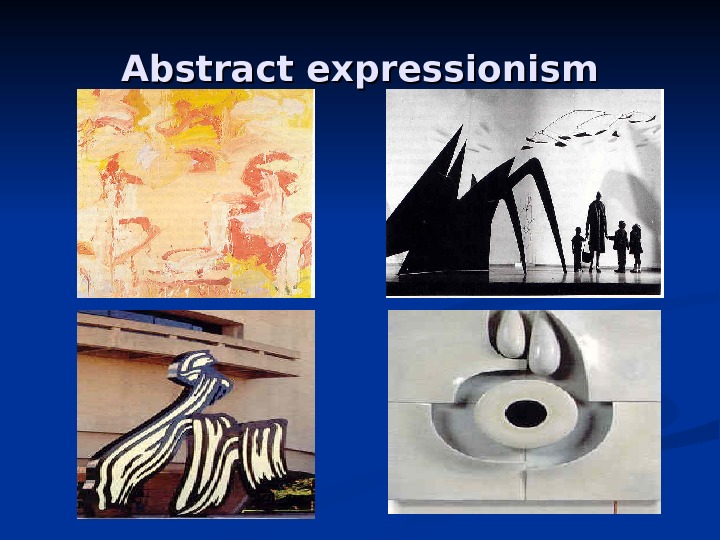 Abstract expressionism